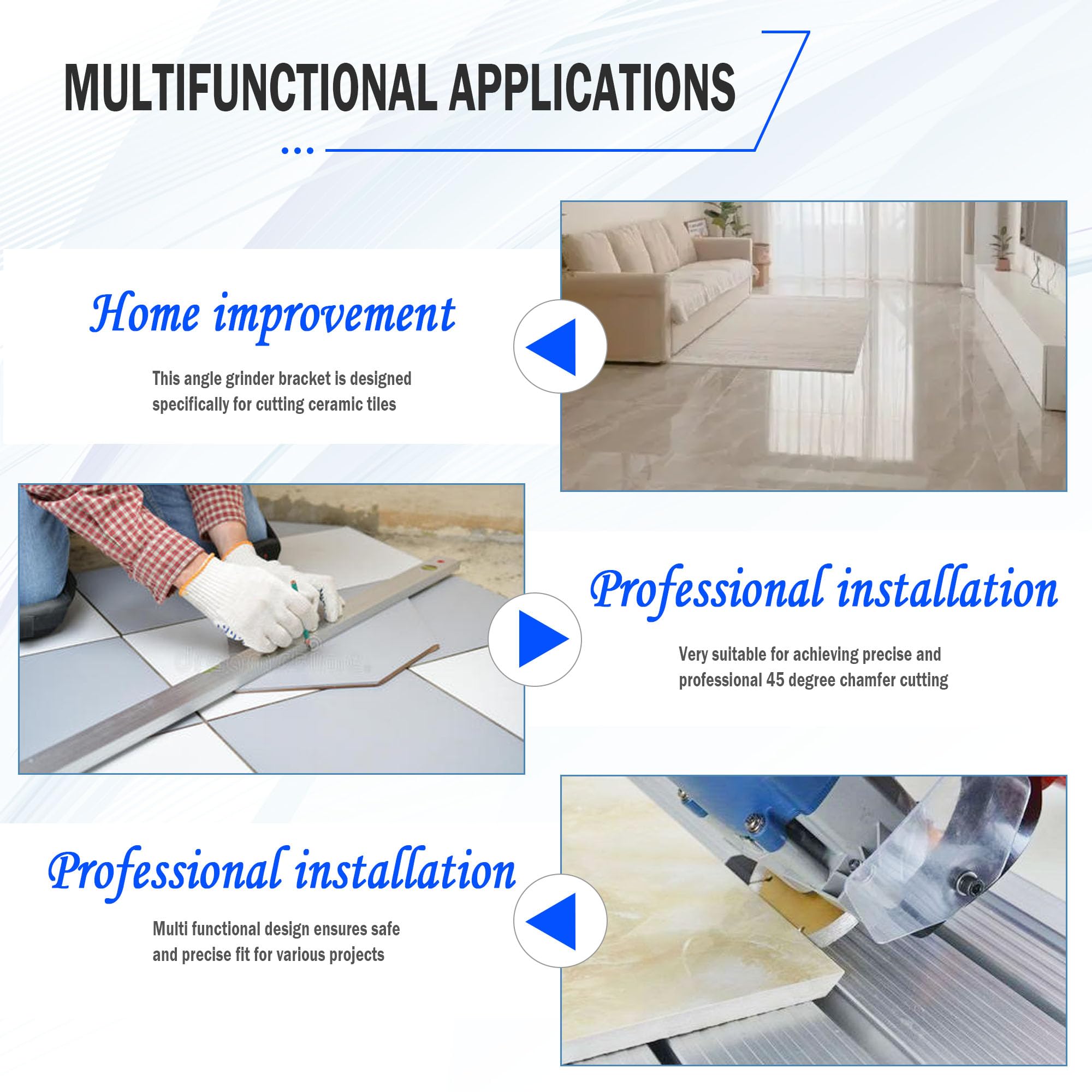 MULTIFUNCTIONAL APPLICATIONS

Home improvement

This angle grinder bracket is designed specifically for cutting ceramic tiles

Professional installation

Very suitable for achieving precise and professional 45 degree chamfer cutting

Professional installation

Multi functional design ensures safe and precise fit for various projects